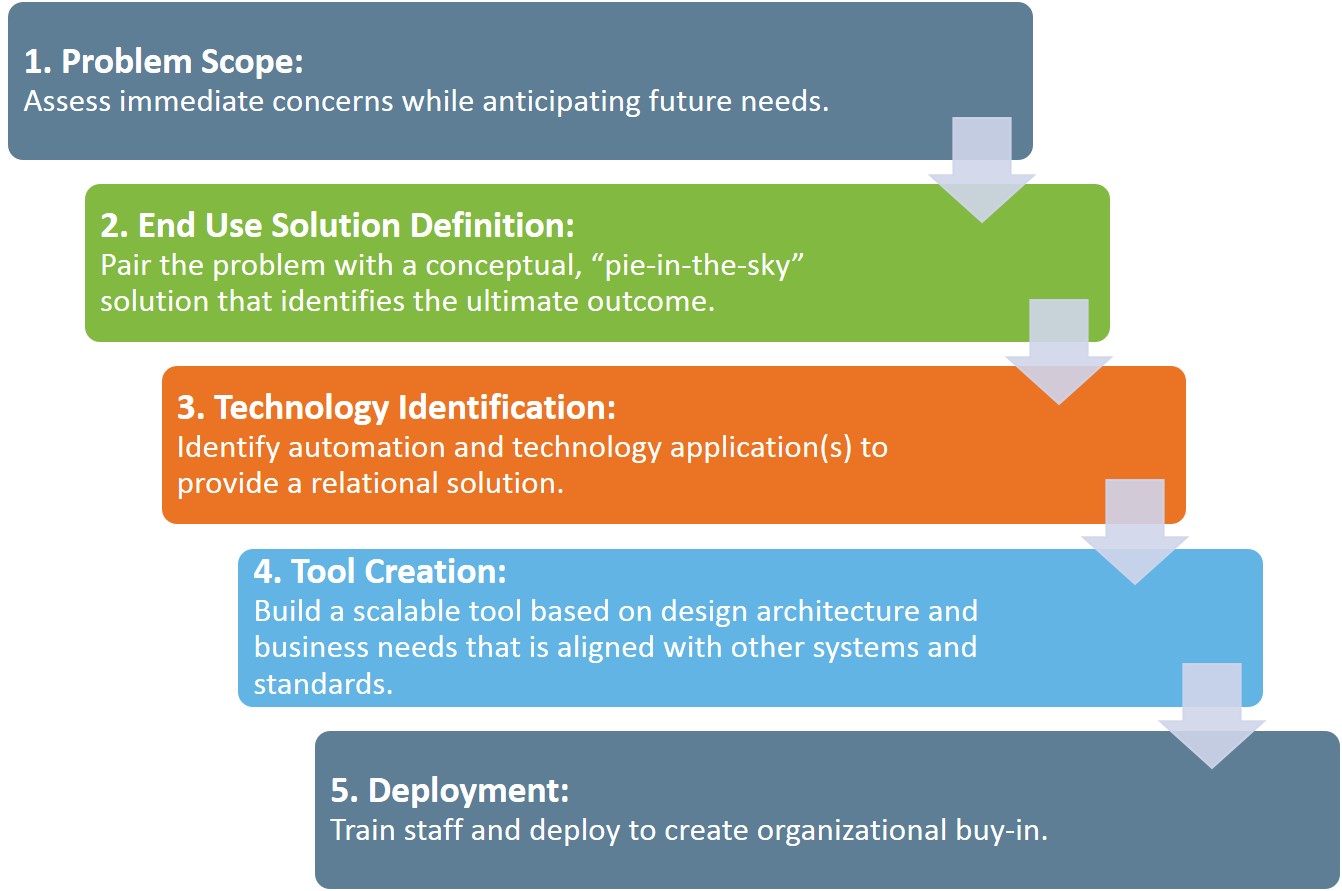 1. Problem Scope:
Assess immediate concerns while anticipating future needs.

2. End Use Solution Definition:
Pair the problem with a conceptual, “pie-in-the-sky” solution that identifies the ultimate outcome.

3. Technology Identification:
Identify automation and technology application(s) to provide a relational solution.

4. Tool Creation:
Build a scalable tool based on design architecture and business needs that is aligned with other systems and standards.

5. Deployment:
Train staff and deploy to create organizational buy-in.